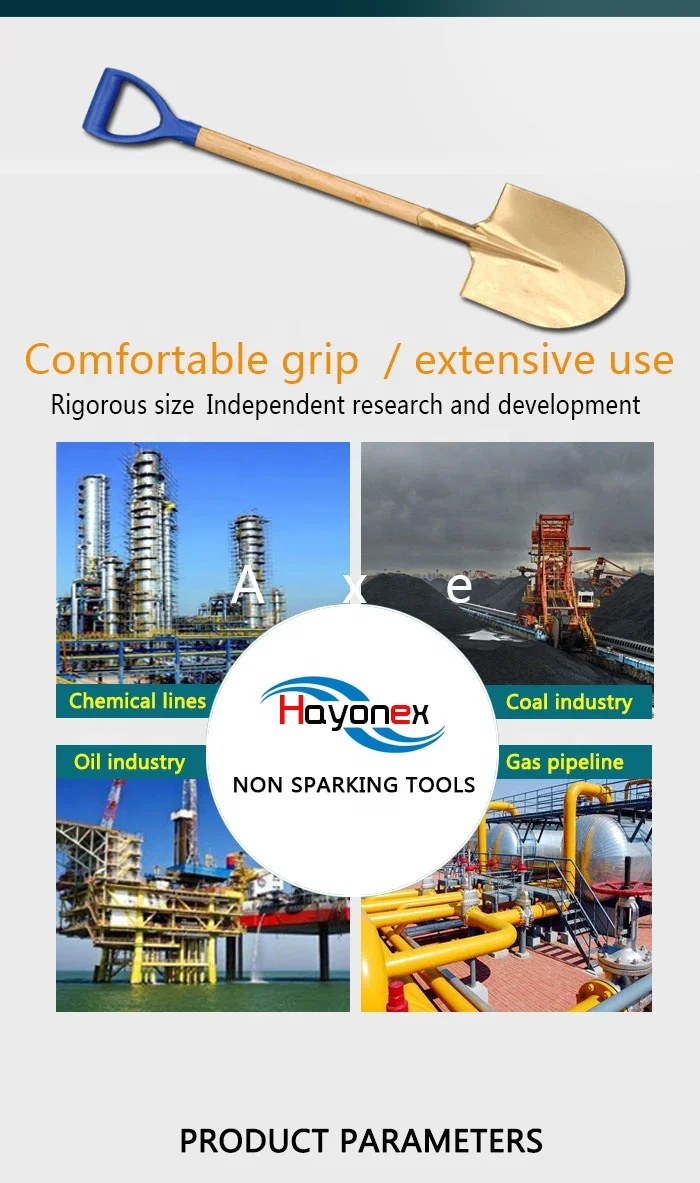 Comfortable grip / extensive use
Rigorous size Independent research and development

A x e

Chemical lines

Coal industry

Hayonex
NON SPARKING TOOLS

Oil industry

Gas pipeline

PRODUCT PARAMETERS